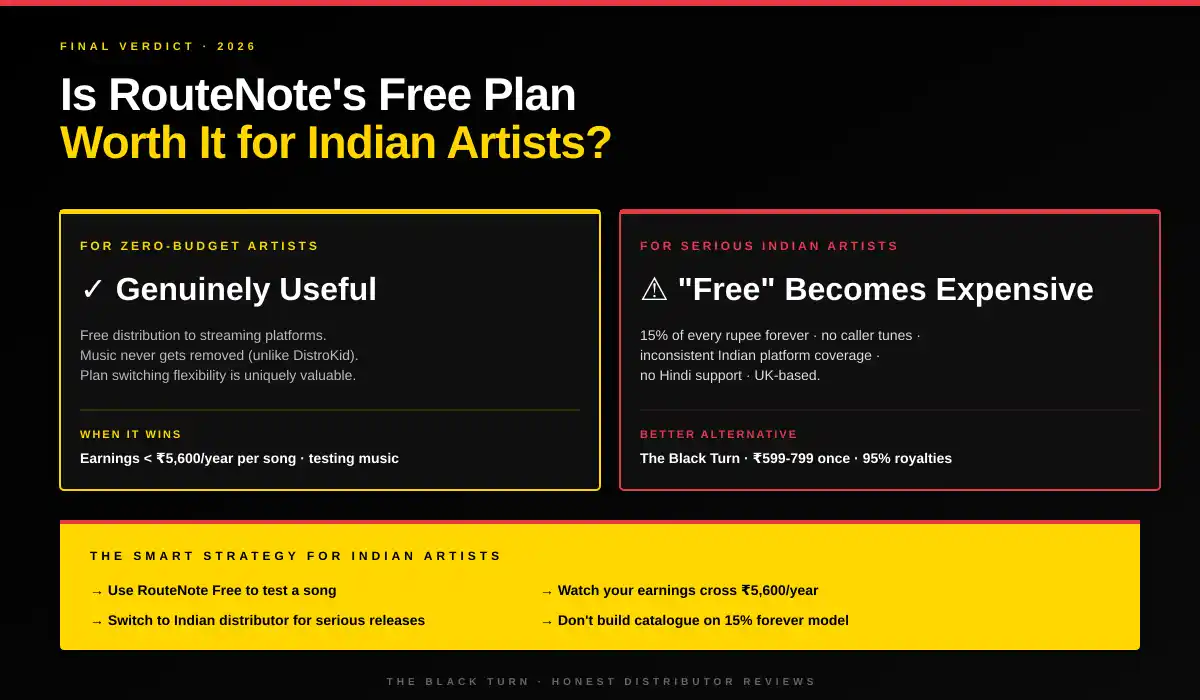 FINAL VERDICT · 2026

Is RouteNote's Free Plan
Worth It for Indian Artists?

FOR ZERO-BUDGET ARTISTS

✓ Genuinely Useful

Free distribution to streaming platforms.
Music never gets removed (unlike DistroKid).
Plan switching flexibility is uniquely valuable.

WHEN IT WINS

Earnings < ₹5,600/year per song · testing music

FOR SERIOUS INDIAN ARTISTS

⚠ "Free" Becomes Expensive

15% of every rupee forever · no caller tunes · inconsistent Indian platform coverage · no Hindi support · UK-based.

BETTER ALTERNATIVE

The Black Turn · ₹599-799 once · 95% royalties

THE SMART STRATEGY FOR INDIAN ARTISTS

→ Use RouteNote Free to test a song

→ Switch to Indian distributor for serious releases

→ Watch your earnings cross ₹5,600/year

→ Don't build catalogue on 15% forever model

THE BLACK TURN · HONEST DISTRIBUTOR REVIEWS